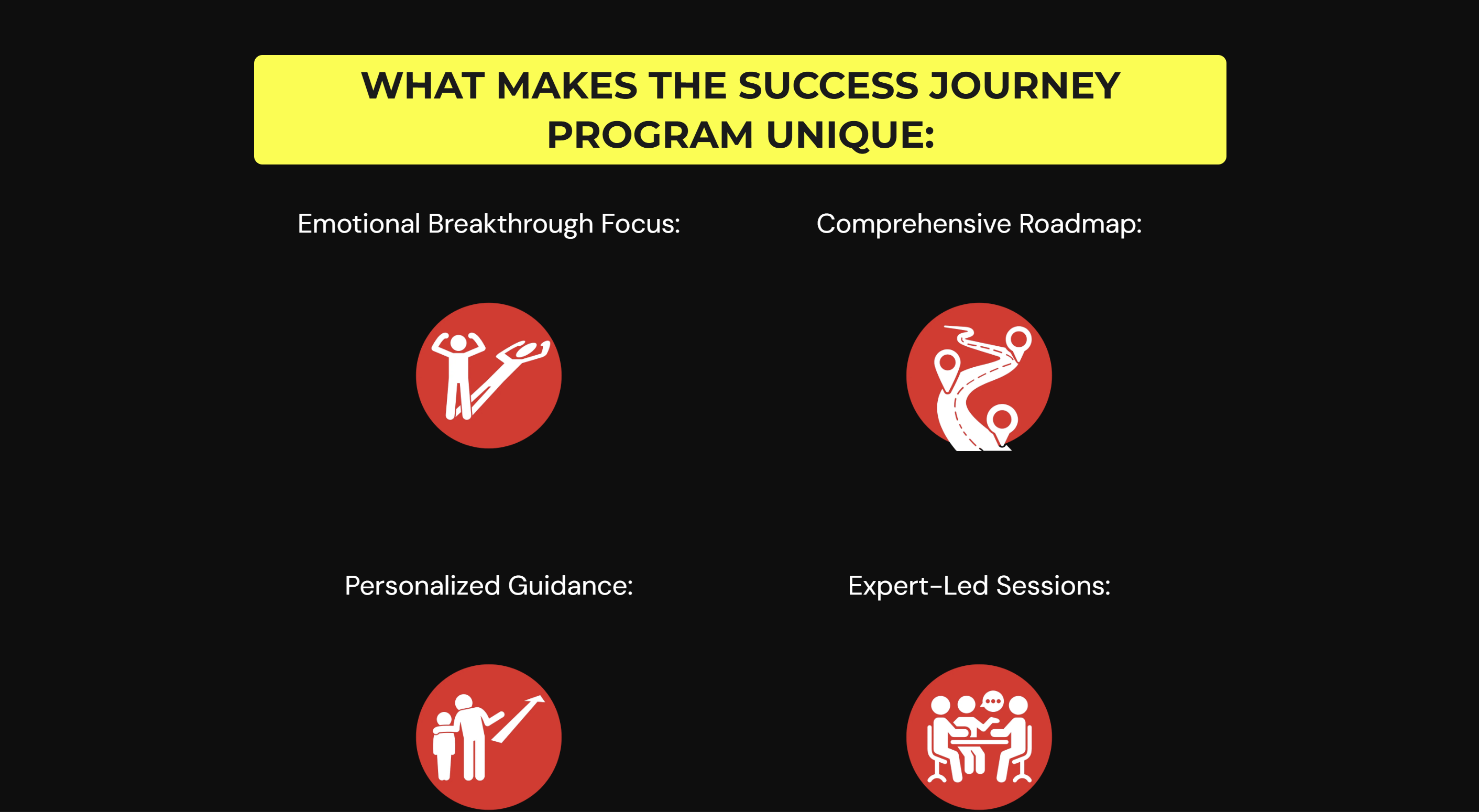 WHAT MAKES THE SUCCESS JOURNEY PROGRAM UNIQUE:

Emotional Breakthrough Focus:

Comprehensive Roadmap:

Personalized Guidance:

Expert-Led Sessions: